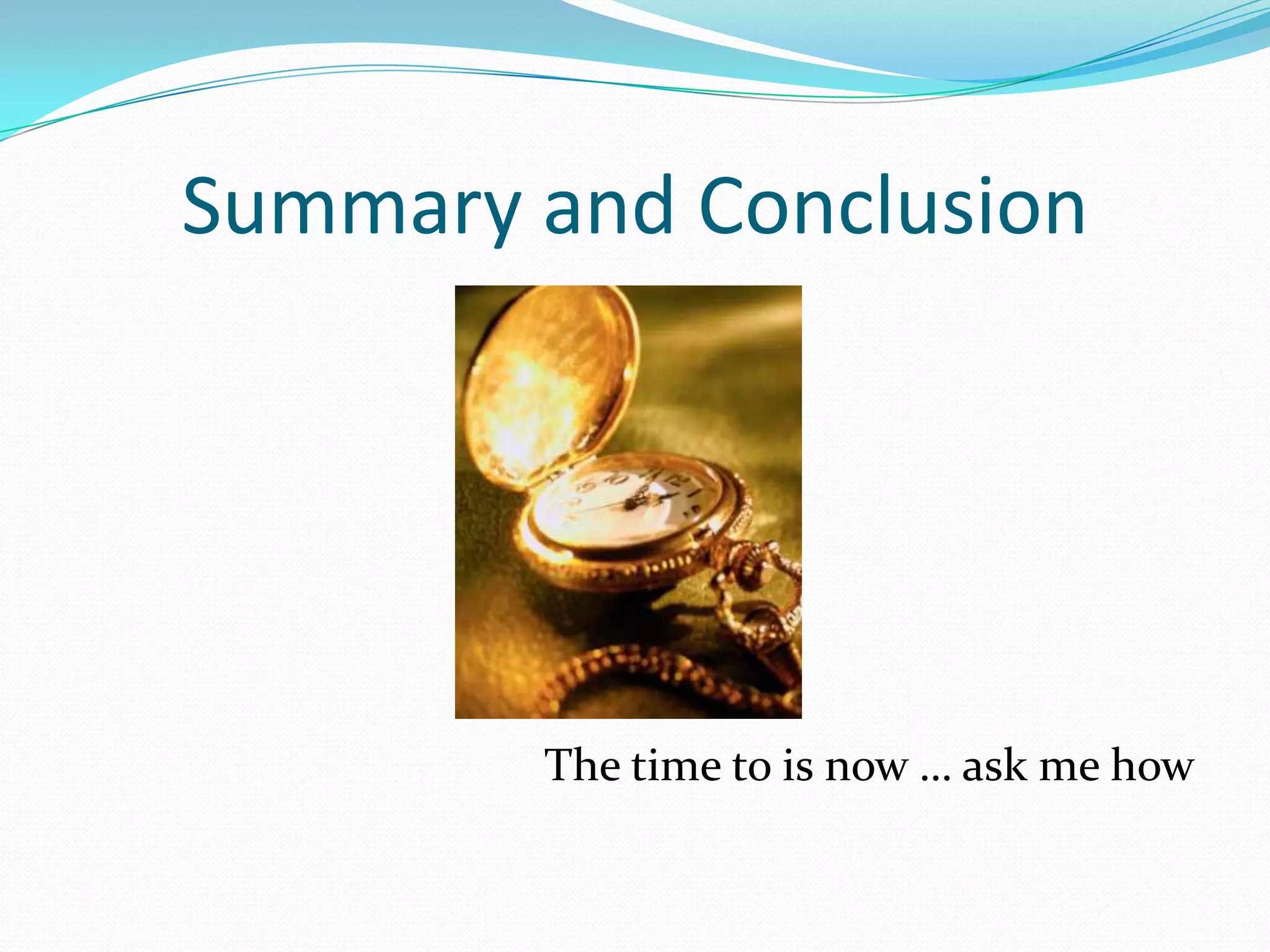 Summary and Conclusion

The time to is now … ask me how